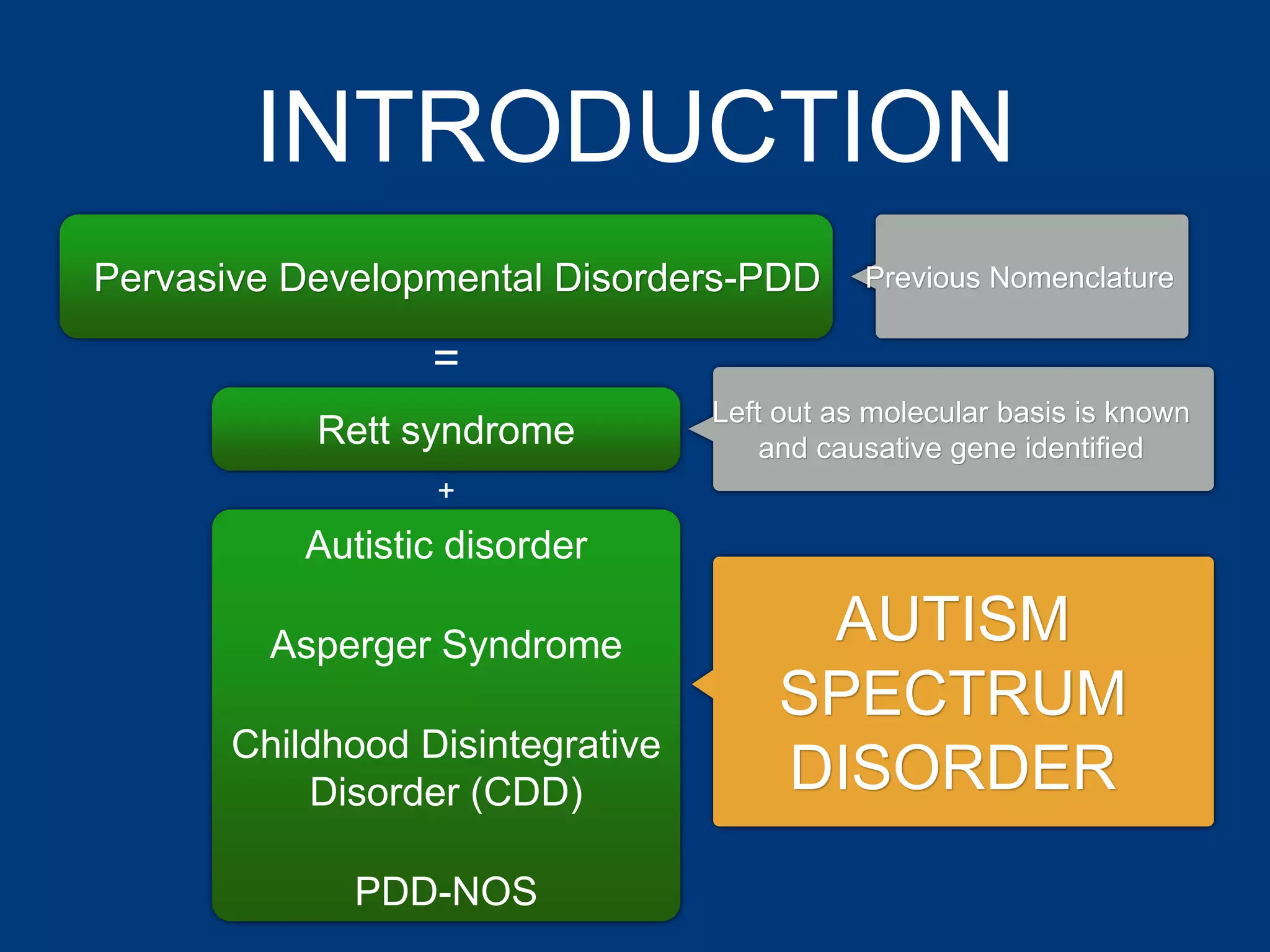 INTRODUCTION

Pervasive Developmental Disorders-PDD

Previous Nomenclature

=

Rett syndrome

Left out as molecular basis is known and causative gene identified

+

Autistic disorder

Asperger Syndrome

Childhood Disintegrative Disorder (CDD)

PDD-NOS

AUTISM SPECTRUM DISORDER